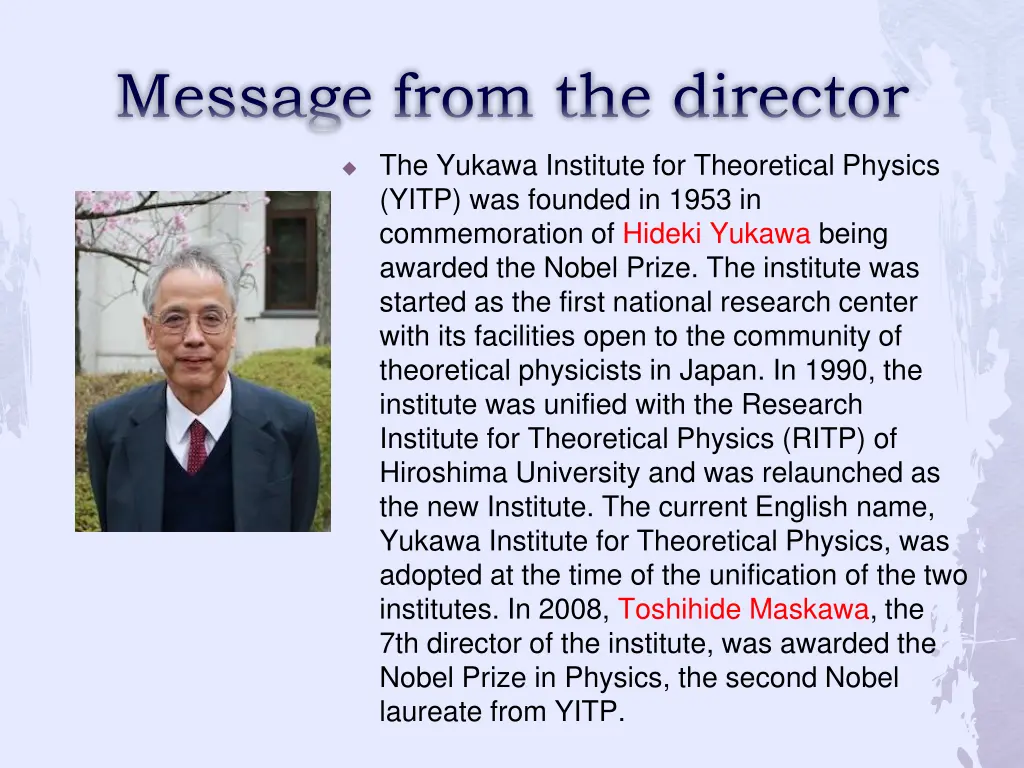 Message from the director

The Yukawa Institute for Theoretical Physics (YITP) was founded in 1953 in commemoration of Hideki Yukawa being awarded the Nobel Prize. The institute was started as the first national research center with its facilities open to the community of theoretical physicists in Japan. In 1990, the institute was unified with the Research Institute for Theoretical Physics (RITP) of Hiroshima University and was relaunched as the new Institute. The current English name, Yukawa Institute for Theoretical Physics, was adopted at the time of the unification of the two institutes. In 2008, Toshihide Maskawa, the 7th director of the institute, was awarded the Nobel Prize in Physics, the second Nobel laureate from YITP.